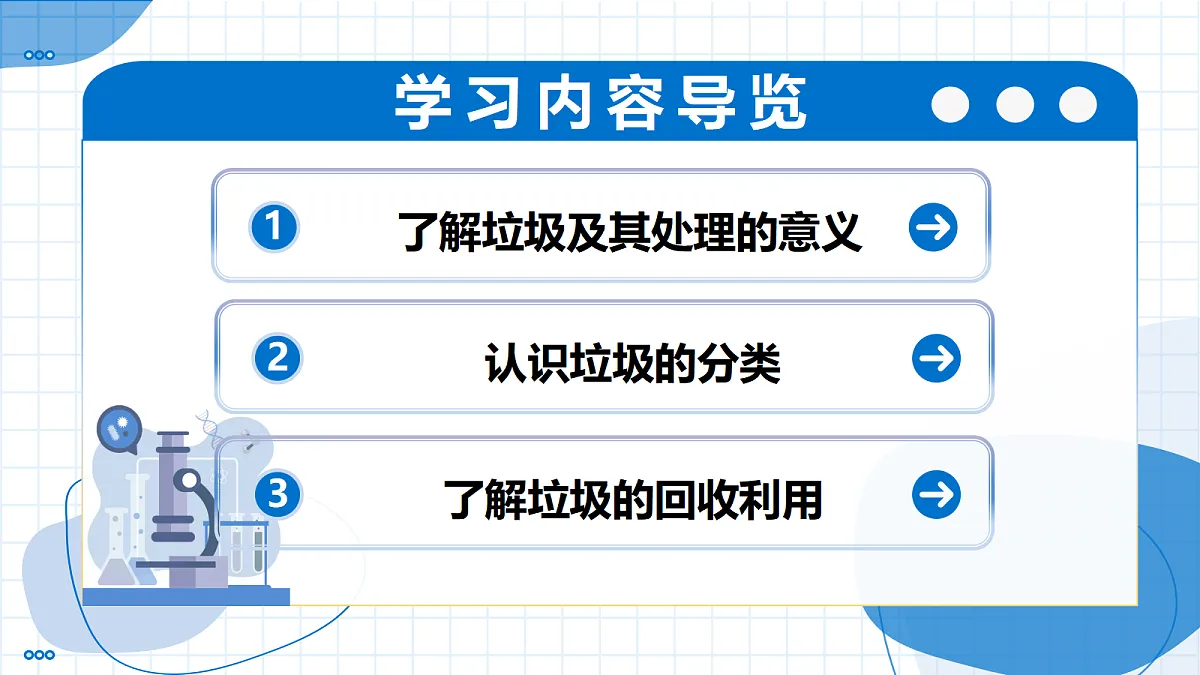 学习内容导览

1 了解垃圾及其处理的意义

2 认识垃圾的分类

3 了解垃圾的回收利用